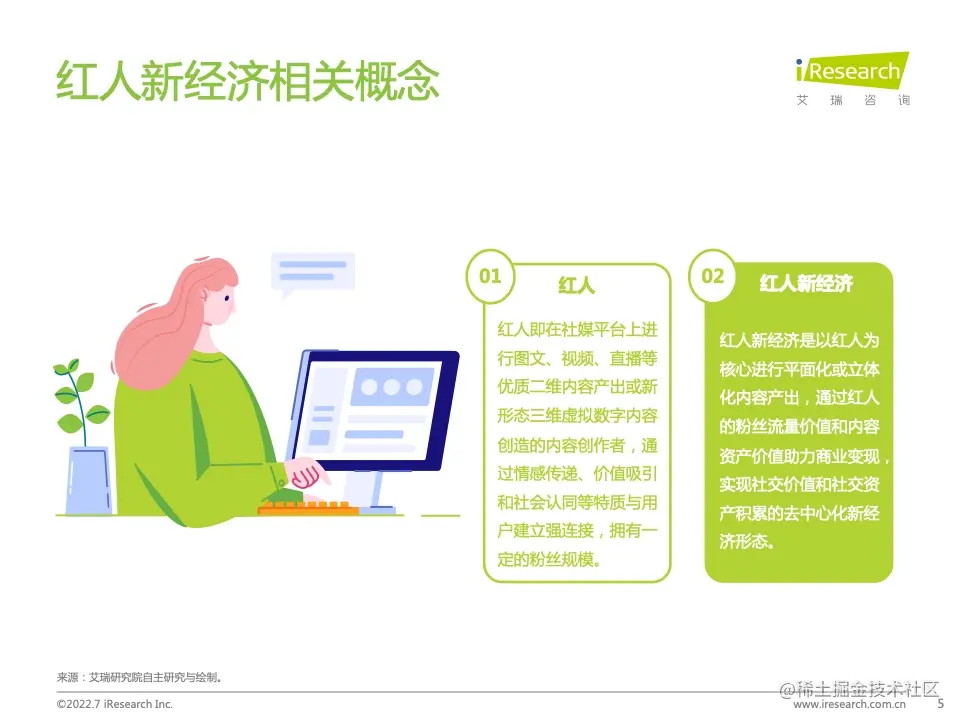 红人新经济相关概念

iResearch
艾 瑞 咨 询

01
红人
红人即在社媒平台上进行图文、视频、直播等优质二维内容产出或新形态三维虚拟数字内容创造的内容创作者，通过情感传递、价值吸引和社会认同等特质与用户建立强连接，拥有一定的粉丝规模。

02
红人新经济
红人新经济是以红人为核心进行平面化或立体化内容产出，通过红人的粉丝流量价值和内容资产价值助力商业变现，实现社交价值和社交资产积累的去中心化新经济形态。

来源：艾瑞研究院自主研究与绘制。

©2022.7 iResearch Inc.
@稀土掘金技术社区
www.iresearch.com.cn 5